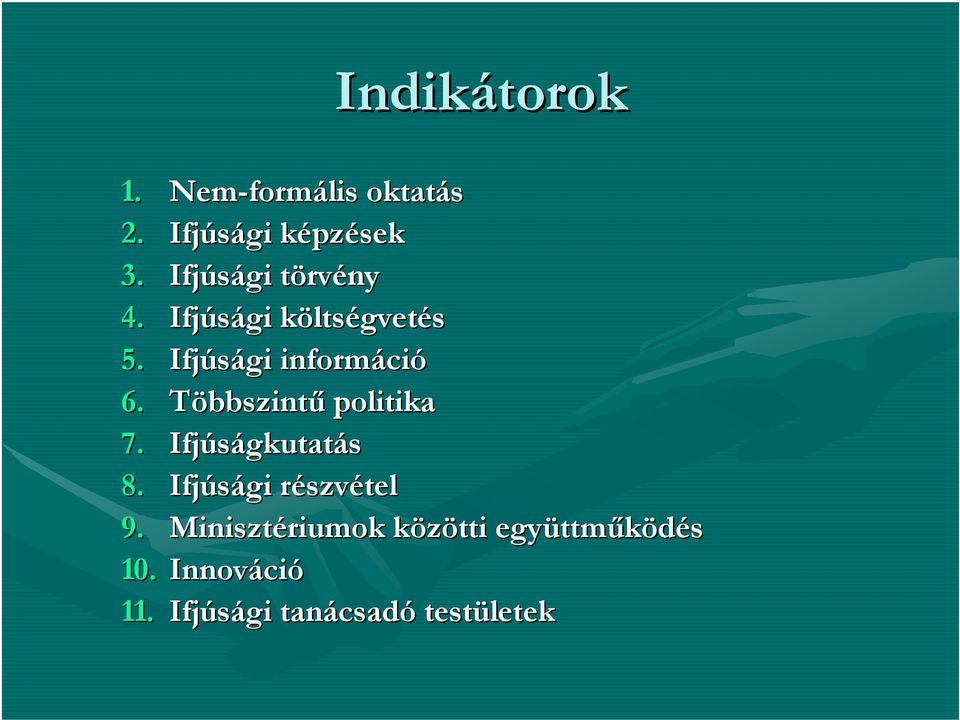 Indikátorok

1. Nem-formális oktatás
2. Ifjúsági képzések
3. Ifjúsági törvény
4. Ifjúsági költségvetés
5. Ifjúsági információ
6. Többszintű politika
7. Ifjúságkutatás
8. Ifjúsági részvétel
9. Minisztériumok közötti együttműködés
10. Innováció
11. Ifjúsági tanácsadó testületek